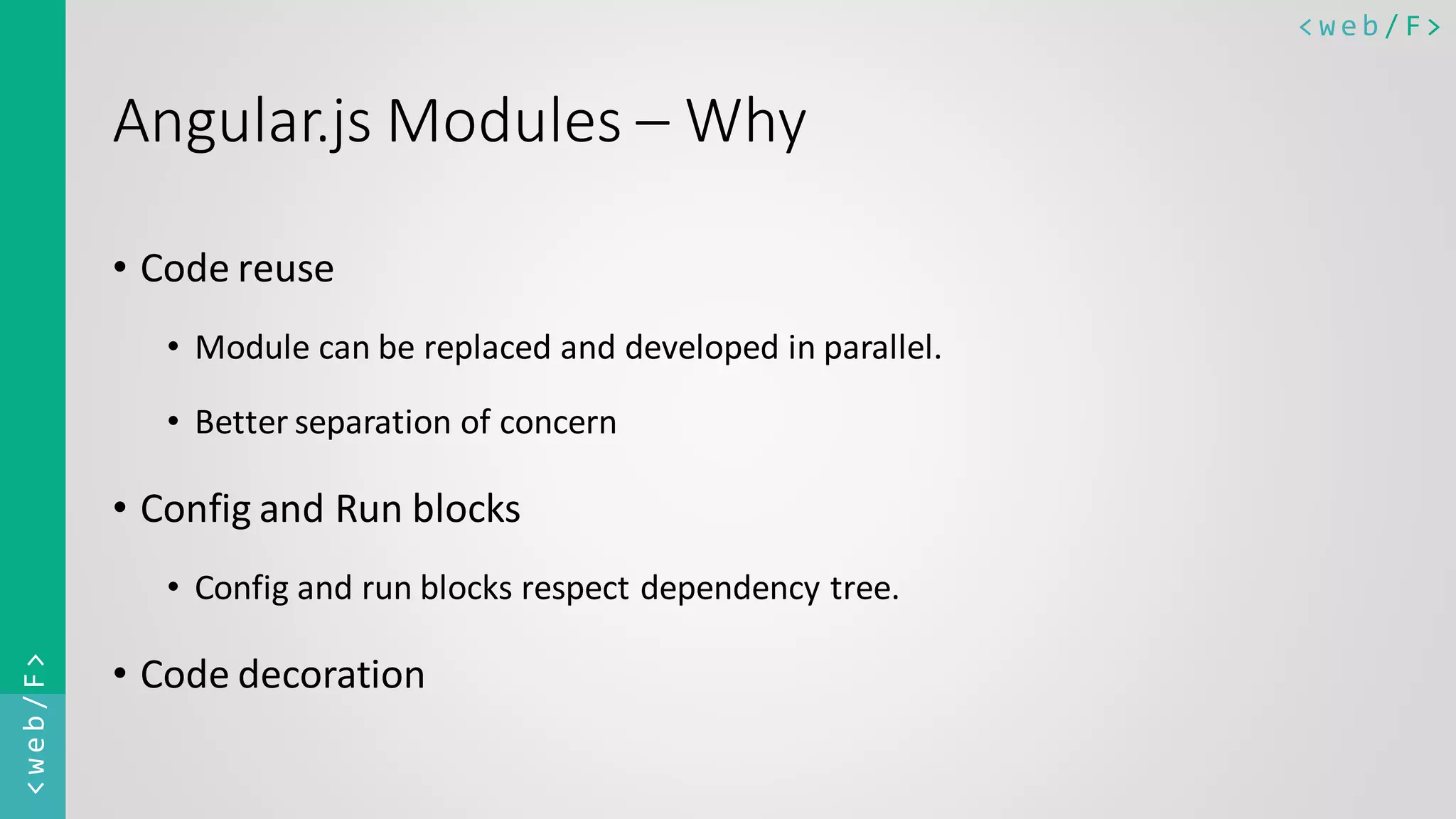 <web/F>

Angular.js Modules – Why

• Code reuse
  • Module can be replaced and developed in parallel.
  • Better separation of concern
• Config and Run blocks
  • Config and run blocks respect dependency tree.
• Code decoration

<web/F>